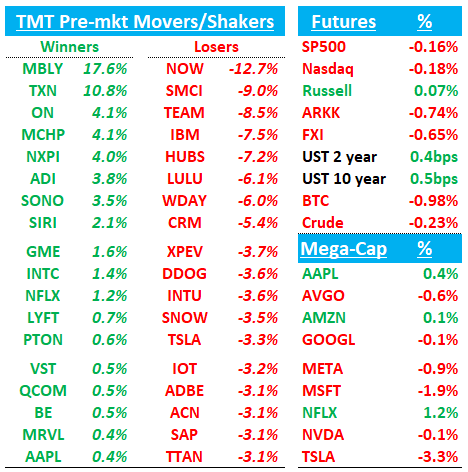 TMT Pre-mkt Movers/Shakers

| Winners | | Losers | |
|---|---|---|---|
| MBLY | 17.6% | NOW | -12.7% |
| TXN | 10.8% | SMCI | -9.0% |
| ON | 4.1% | TEAM | -8.5% |
| MCHP | 4.1% | IBM | -7.5% |
| NXPI | 4.0% | HUBS | -7.2% |
| ADI | 3.8% | LULU | -6.1% |
| SONO | 3.5% | WDAY | -6.0% |
| SIRI | 2.1% | CRM | -5.4% |
| GME | 1.6% | XPEV | -3.7% |
| INTC | 1.4% | DDOG | -3.6% |
| NFLX | 1.2% | INTU | -3.6% |
| LYFT | 0.7% | SNOW | -3.5% |
| PTON | 0.6% | TSLA | -3.3% |
| VST | 0.5% | IOT | -3.2% |
| QCOM | 0.5% | ADBE | -3.1% |
| BE | 0.5% | ACN | -3.1% |
| MRVL | 0.4% | SAP | -3.1% |
| AAPL | 0.4% | TTAN | -3.1% |

| Futures | % |
|---|---|
| SP500 | -0.16% |
| Nasdaq | -0.18% |
| Russell | 0.07% |
| ARKK | -0.74% |
| FXI | -0.65% |
| UST 2 year | 0.4bps |
| UST 10 year | 0.5bps |
| BTC | -0.98% |
| Crude | -0.23% |

| Mega-Cap | % |
|---|---|
| AAPL | 0.4% |
| AVGO | -0.6% |
| AMZN | 0.1% |
| GOOGL | -0.1% |
| META | -0.9% |
| MSFT | -1.9% |
| NFLX | 1.2% |
| NVDA | -0.1% |
| TSLA | -3.3% |